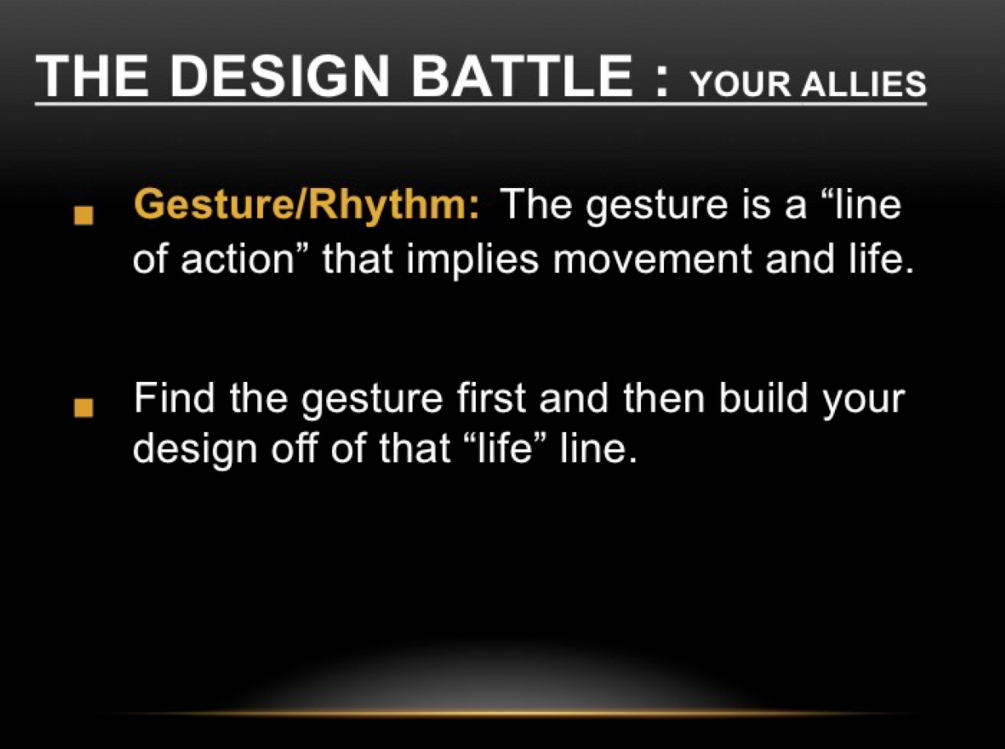 THE DESIGN BATTLE : YOUR ALLIES

Gesture/Rhythm: The gesture is a “line of action” that implies movement and life.

Find the gesture first and then build your design off of that “life” line.